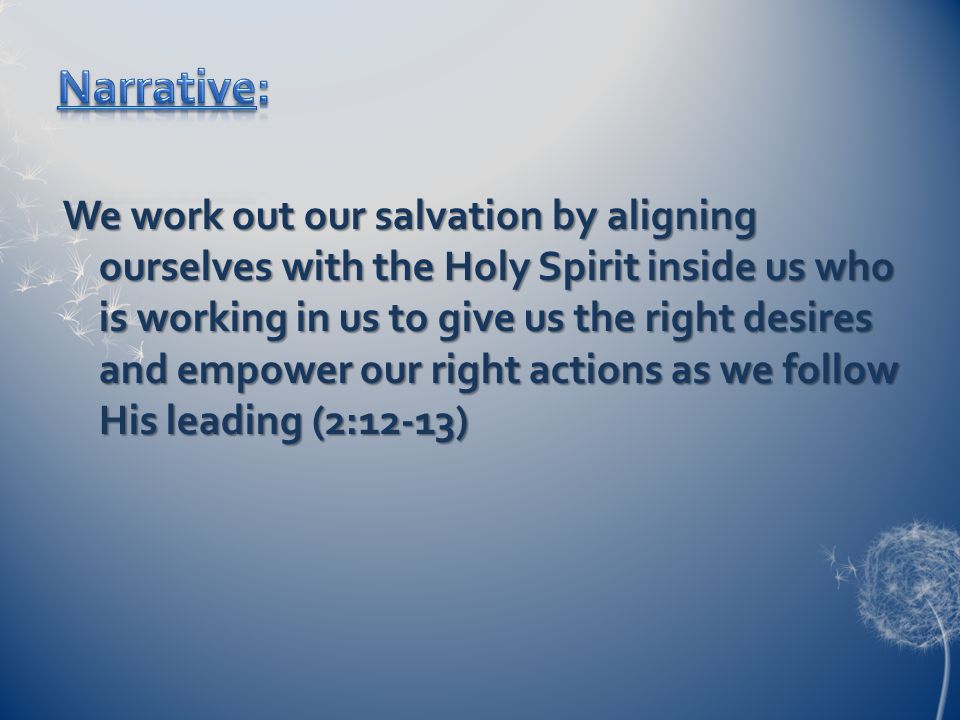 Narrative:

We work out our salvation by aligning ourselves with the Holy Spirit inside us who is working in us to give us the right desires and empower our right actions as we follow His leading (2:12-13)